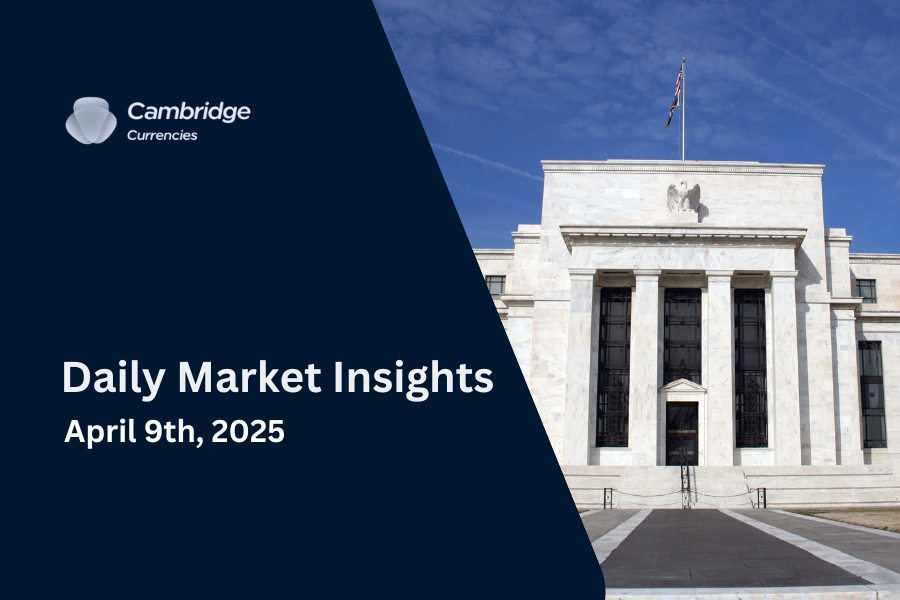 Cambridge
Currencies

Daily Market Insights
April 9th, 2025